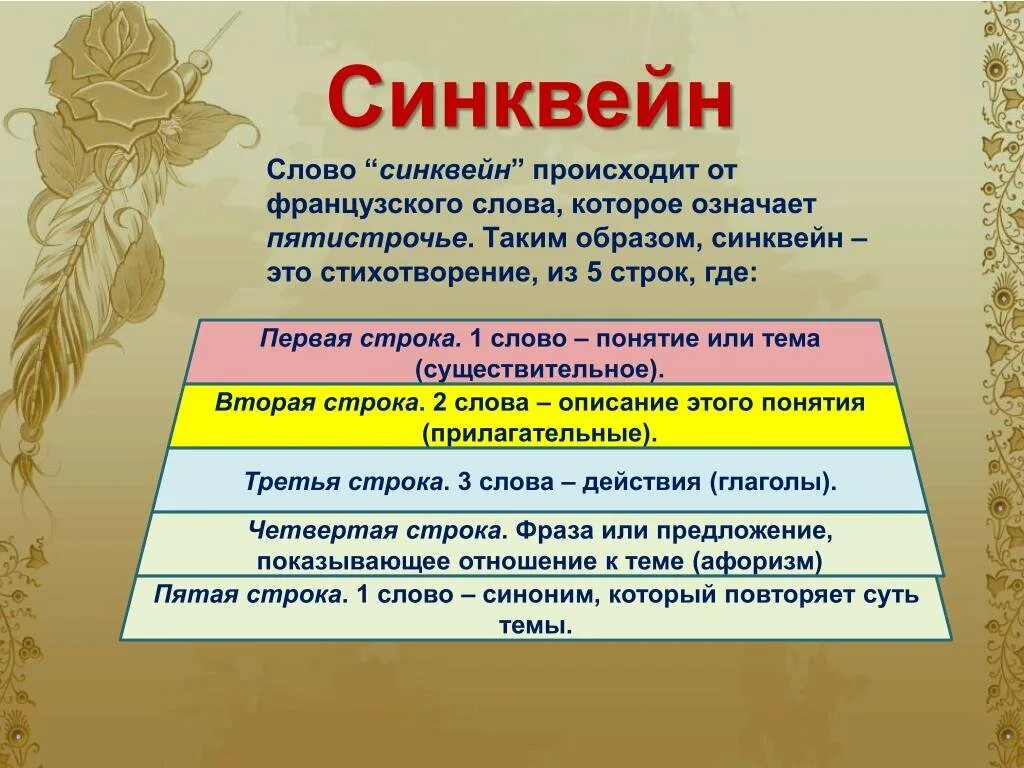 Синквейн

Слово “синквейн” происходит от французского слова, которое означает пятистрочье. Таким образом, синквейн – это стихотворение, из 5 строк, где:

Первая строка. 1 слово – понятие или тема (существительное).

Вторая строка. 2 слова – описание этого понятия (прилагательные).

Третья строка. 3 слова – действия (глаголы).

Четвертая строка. Фраза или предложение, показывающее отношение к теме (афоризм)

Пятая строка. 1 слово – синоним, который повторяет суть темы.